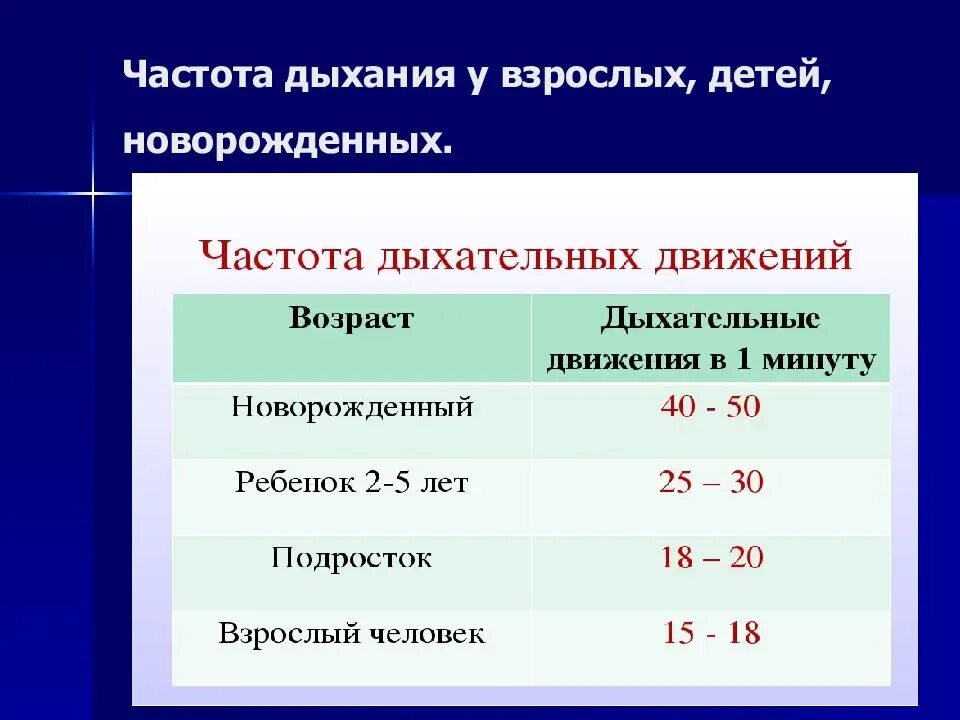 Частота дыхания у взрослых, детей, новорожденных.

Частота дыхательных движений

| Возраст | Дыхательные движения в 1 минуту |
|---|---|
| Новорожденный | 40 - 50 |
| Ребенок 2-5 лет | 25 – 30 |
| Подросток | 18 – 20 |
| Взрослый человек | 15 - 18 |